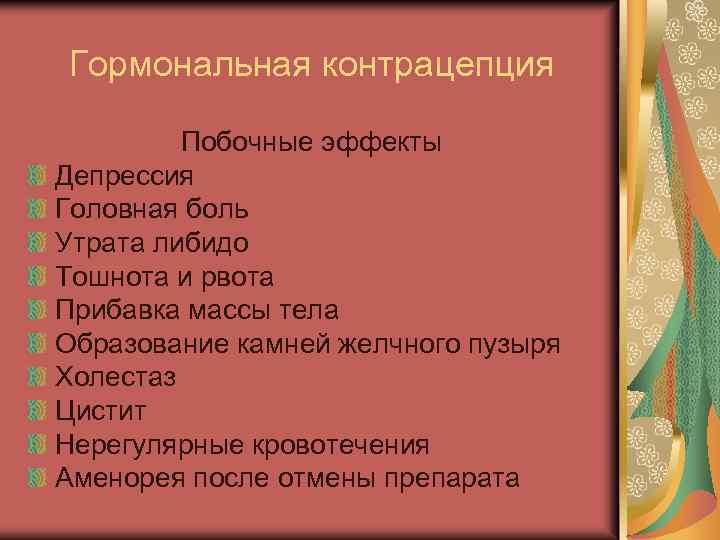 Гормональная контрацепция

Побочные эффекты

Депрессия
Головная боль
Утрата либидо
Тошнота и рвота
Прибавка массы тела
Образование камней желчного пузыря
Холестаз
Цистит
Нерегулярные кровотечения
Аменорея после отмены препарата